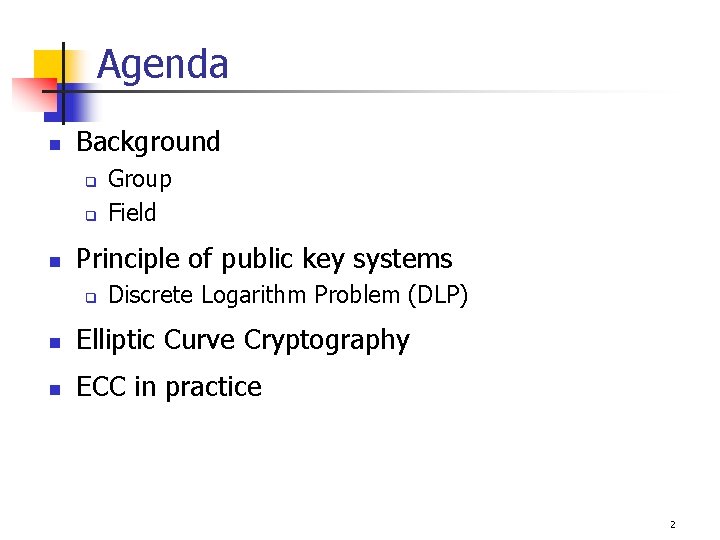 Agenda

- Background
  - Group
  - Field
- Principle of public key systems
  - Discrete Logarithm Problem (DLP)
- Elliptic Curve Cryptography
- ECC in practice

2